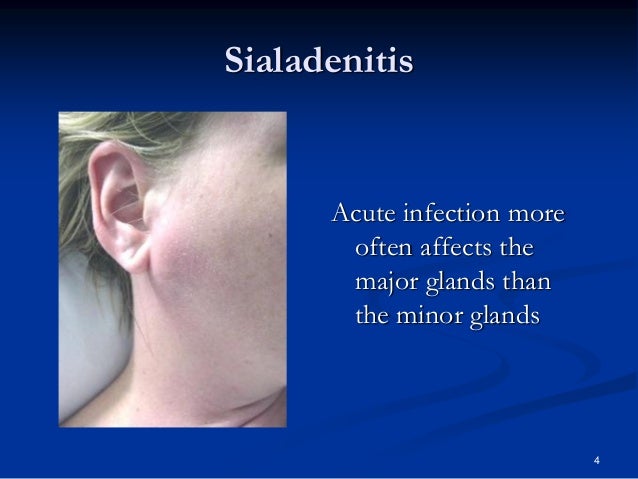 Sialadenitis

Acute infection more often affects the major glands than the minor glands

4